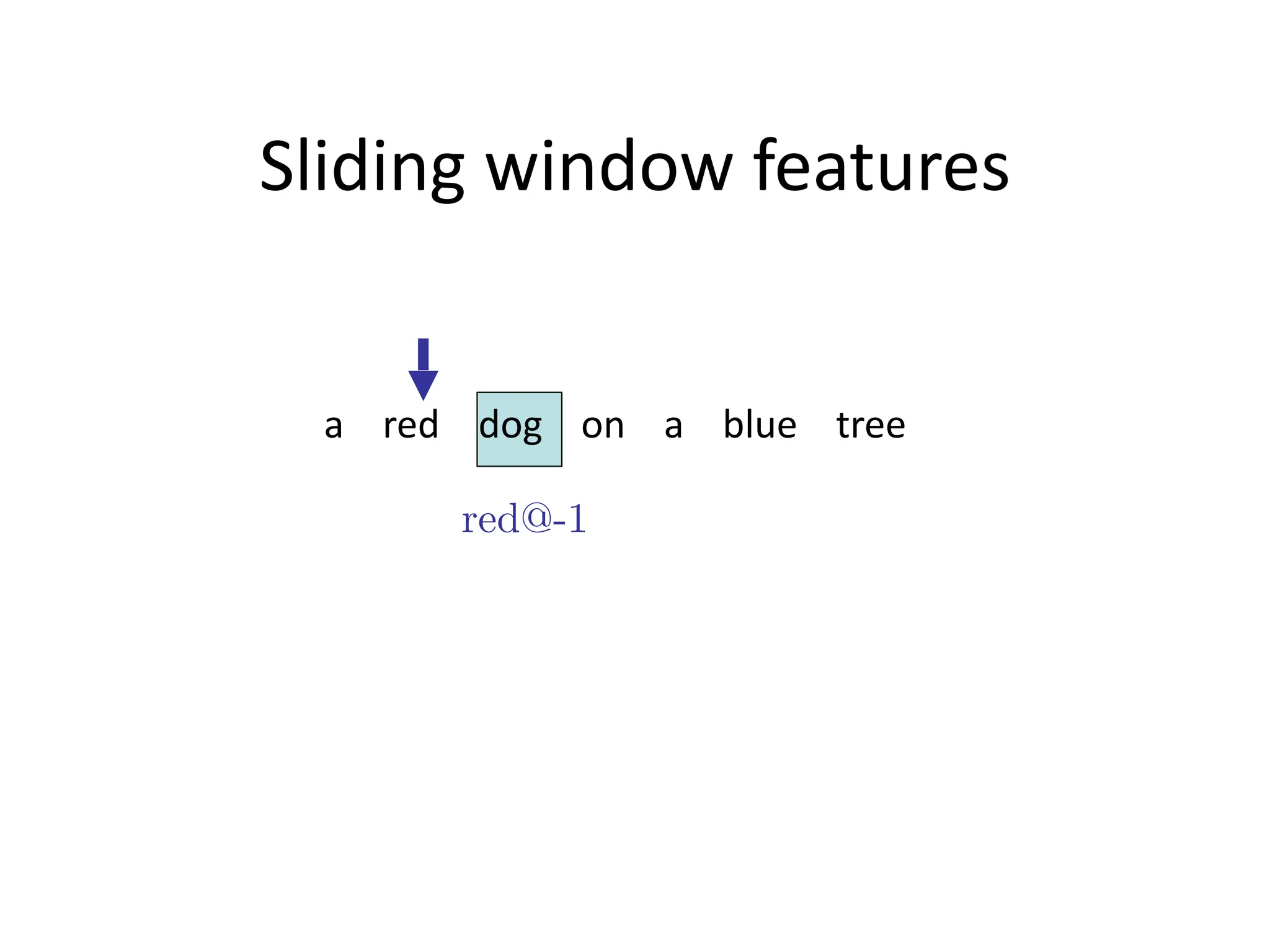 Sliding window features

a red dog on a blue tree

red@-1